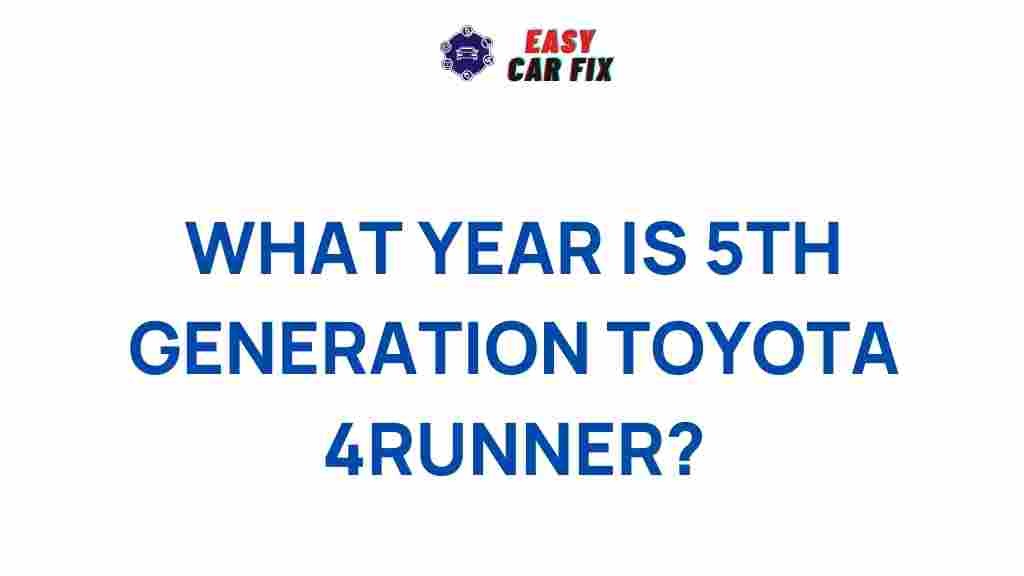 EASY
CAR FIX

WHAT YEAR IS 5TH GENERATION TOYOTA 4RUNNER?